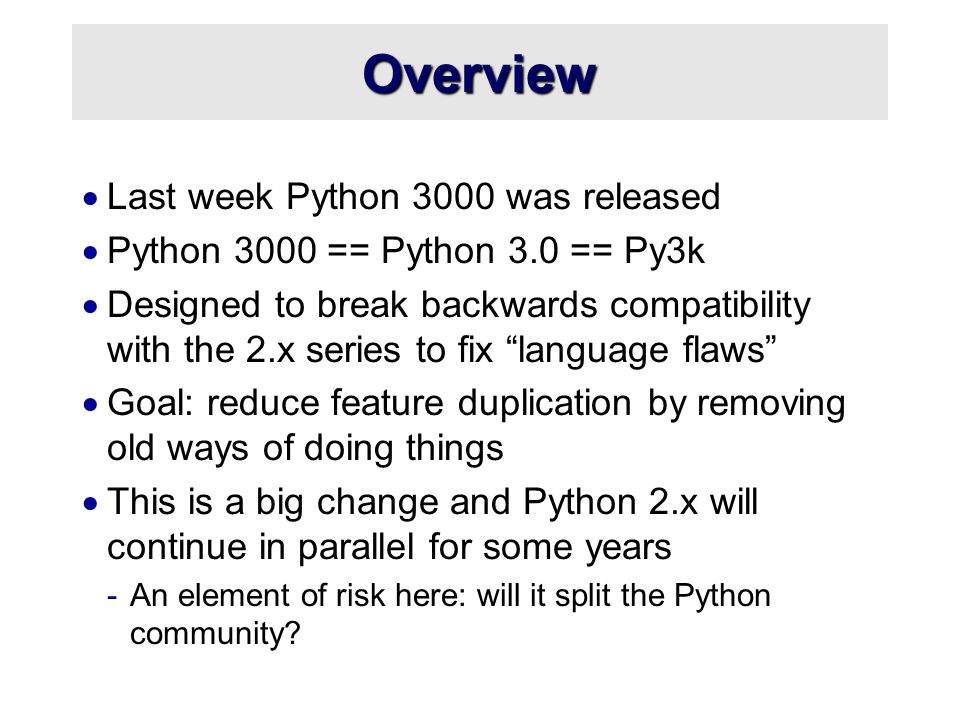 Overview

• Last week Python 3000 was released
• Python 3000 == Python 3.0 == Py3k
• Designed to break backwards compatibility with the 2.x series to fix “language flaws”
• Goal: reduce feature duplication by removing old ways of doing things
• This is a big change and Python 2.x will continue in parallel for some years
- An element of risk here: will it split the Python community?